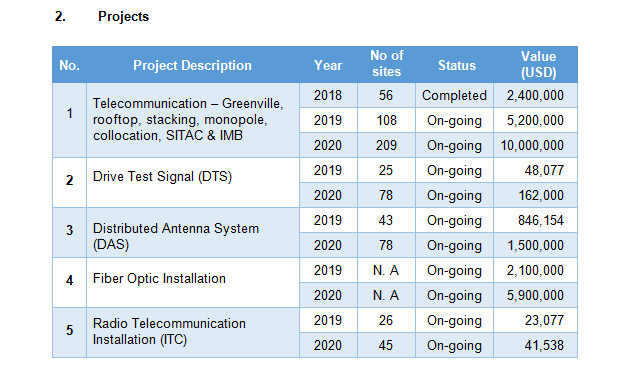 2. Projects

| No. | Project Description | Year | No of sites | Status | Value (USD) |
|---|---|---|---|---|---|
| 1 | Telecommunication – Greenville, rooftop, stacking, monopole, collocation, SITAC & IMB | 2018 | 56 | Completed | 2,400,000 |
| | | 2019 | 108 | On-going | 5,200,000 |
| | | 2020 | 209 | On-going | 10,000,000 |
| 2 | Drive Test Signal (DTS) | 2019 | 25 | On-going | 48,077 |
| | | 2020 | 78 | On-going | 162,000 |
| 3 | Distributed Antenna System (DAS) | 2019 | 43 | On-going | 846,154 |
| | | 2020 | 78 | On-going | 1,500,000 |
| 4 | Fiber Optic Installation | 2019 | N. A | On-going | 2,100,000 |
| | | 2020 | N. A | On-going | 5,900,000 |
| 5 | Radio Telecommunication Installation (ITC) | 2019 | 26 | On-going | 23,077 |
| | | 2020 | 45 | On-going | 41,538 |